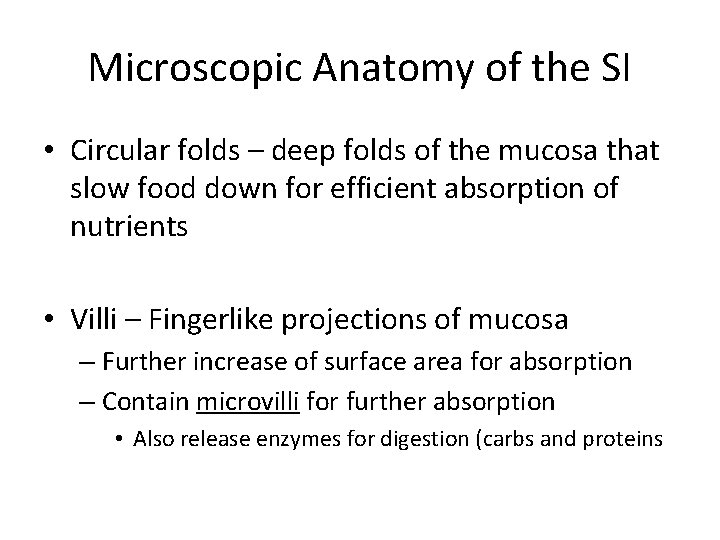 Microscopic Anatomy of the SI

• Circular folds – deep folds of the mucosa that slow food down for efficient absorption of nutrients

• Villi – Fingerlike projections of mucosa
 – Further increase of surface area for absorption
 – Contain microvilli for further absorption
  • Also release enzymes for digestion (carbs and proteins